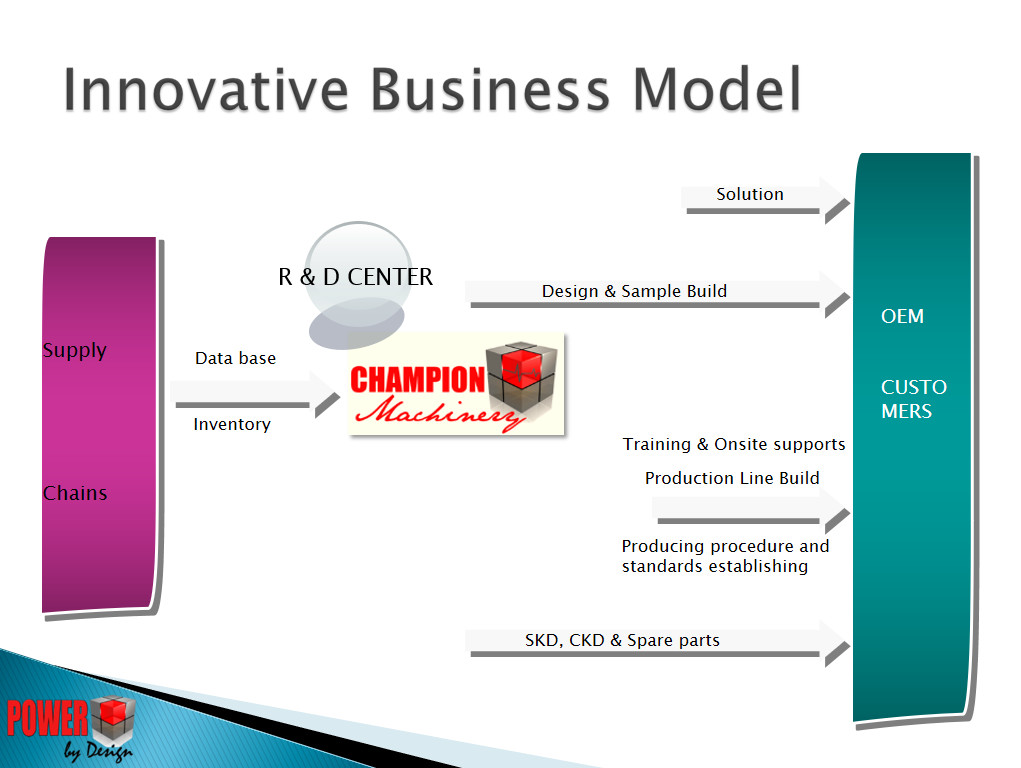 Innovative Business Model

Supply

Chains

R & D CENTER

Data base

Inventory

CHAMPION
Machinery

Solution

Design & Sample Build

Training & Onsite supports

Production Line Build

Producing procedure and standards establishing

SKD, CKD & Spare parts

OEM

CUSTO
MERS

POWER
by Design